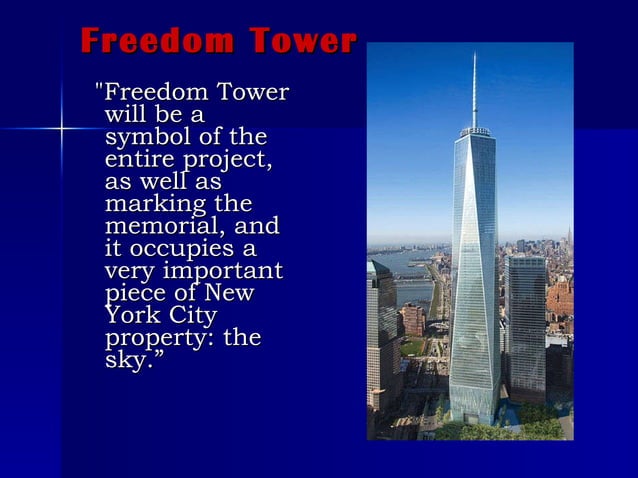 Freedom Tower

"Freedom Tower will be a symbol of the entire project, as well as marking the memorial, and it occupies a very important piece of New York City property: the sky.”